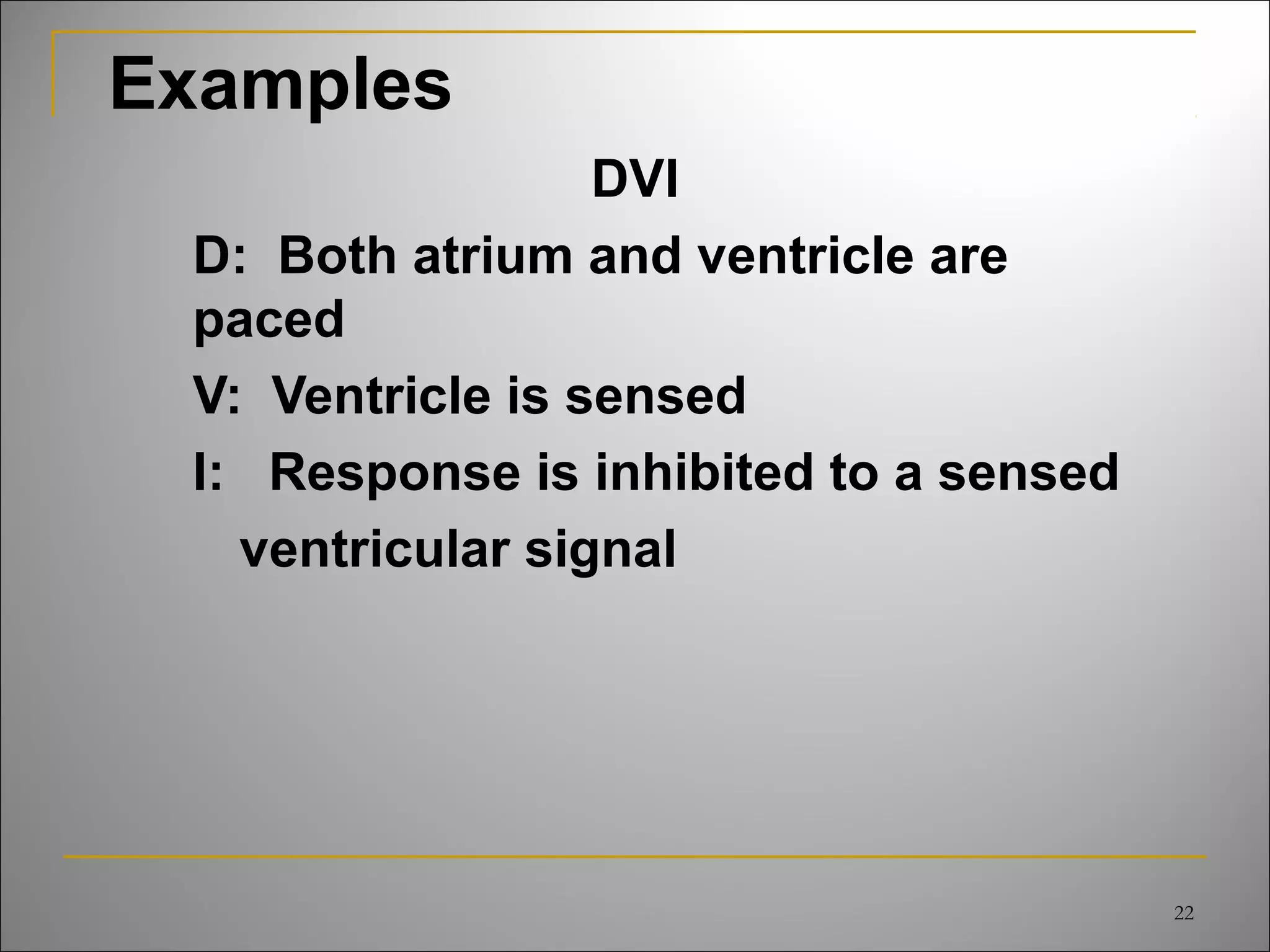 Examples

DVI

D: Both atrium and ventricle are paced

V: Ventricle is sensed

I: Response is inhibited to a sensed ventricular signal

22